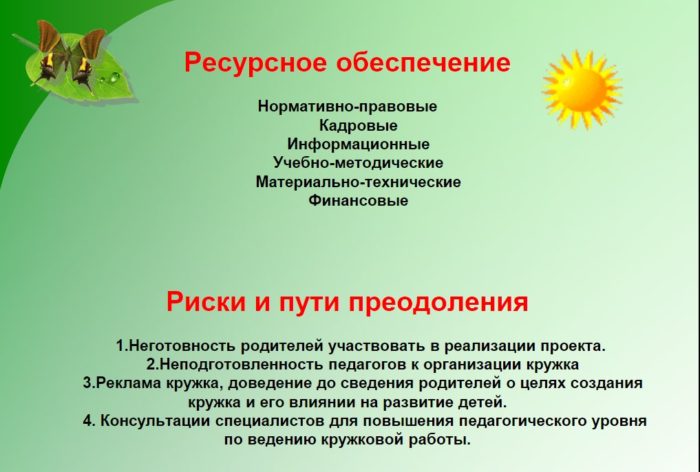 Ресурсное обеспечение

Нормативно-правовые
Кадровые
Информационные
Учебно-методические
Материально-технические
Финансовые

Риски и пути преодоления

1.Неготовность родителей участвовать в реализации проекта.
2.Неподготовленность педагогов к организации кружка
3.Реклама кружка, доведение до сведения родителей о целях создания кружка и его влиянии на развитие детей.
4. Консультации специалистов для повышения педагогического уровня по ведению кружковой работы.